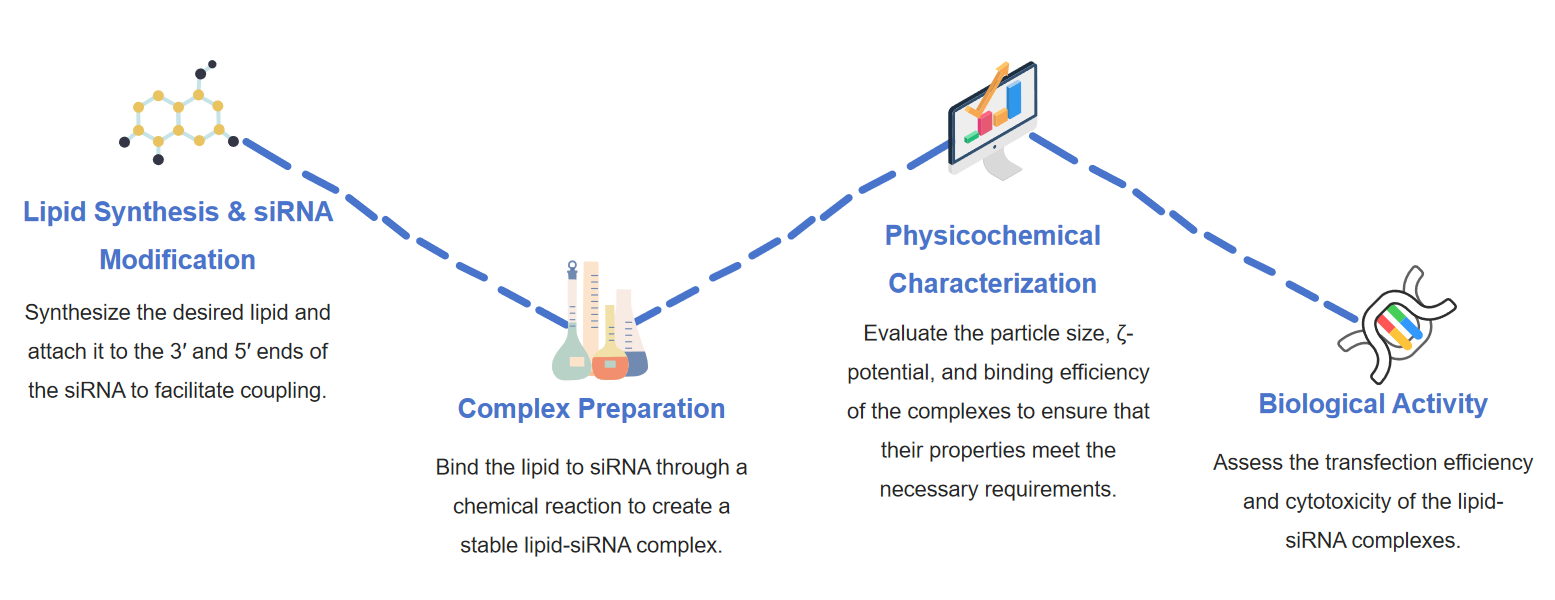 Lipid Synthesis & siRNA Modification

Synthesize the desired lipid and attach it to the 3′ and 5′ ends of the siRNA to facilitate coupling.

Complex Preparation

Bind the lipid to siRNA through a chemical reaction to create a stable lipid-siRNA complex.

Physicochemical Characterization

Evaluate the particle size, ζ-potential, and binding efficiency of the complexes to ensure that their properties meet the necessary requirements.

Biological Activity

Assess the transfection efficiency and cytotoxicity of the lipid-siRNA complexes.